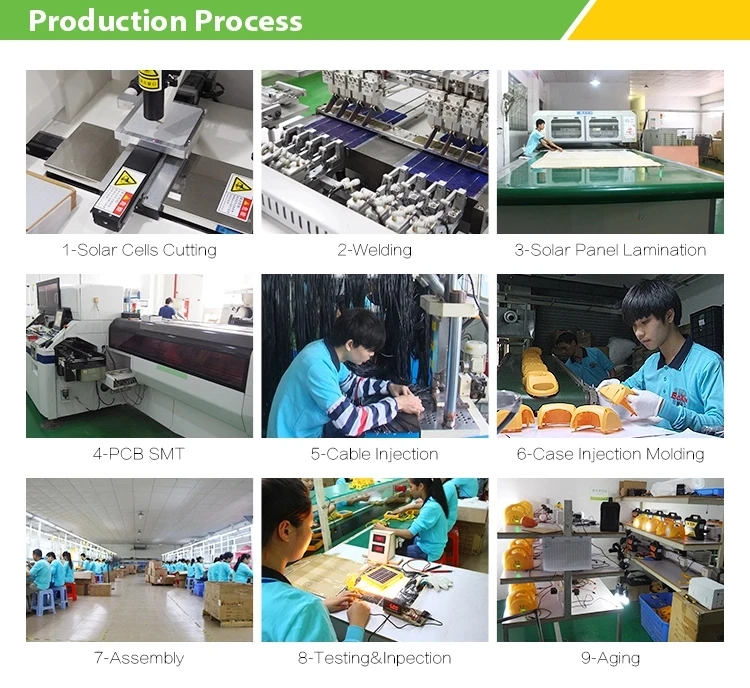 Production Process

1-Solar Cells Cutting

2-Welding

3-Solar Panel Lamination

4-PCB SMT

5-Cable Injection

6-Case Injection Molding

7-Assembly

8-Testing&Inpection

9-Aging